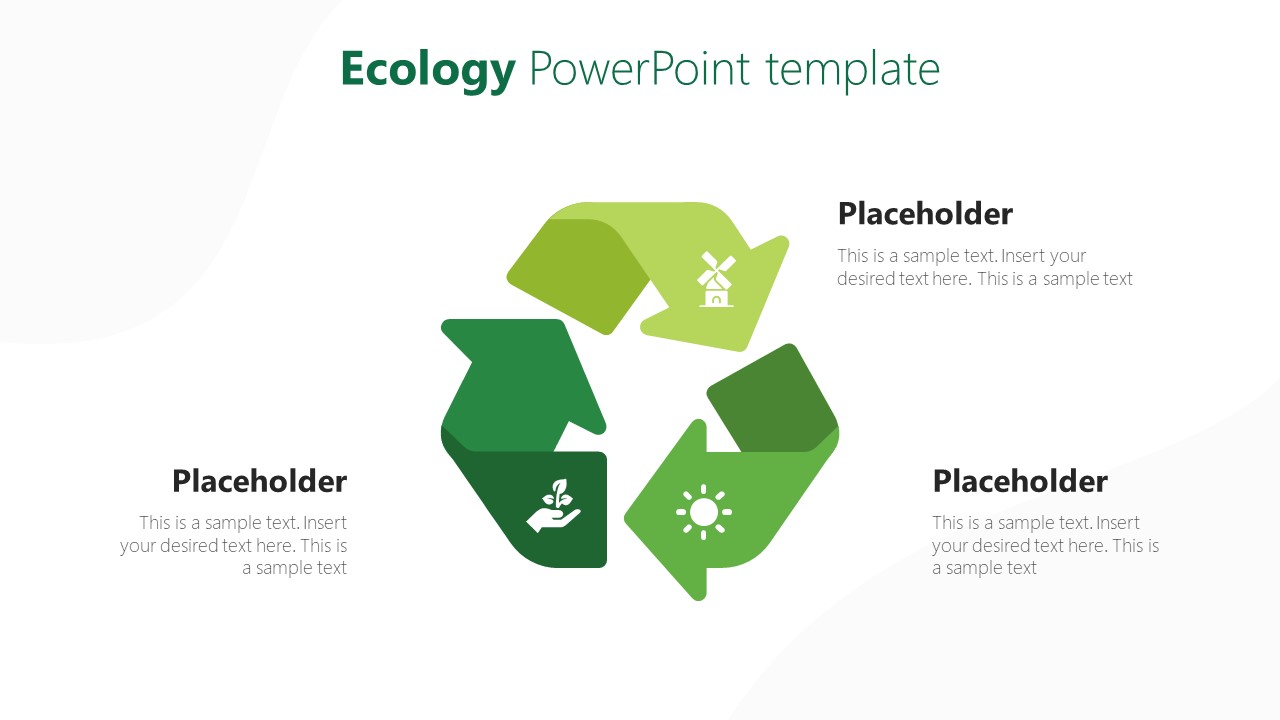 Ecology PowerPoint template

Placeholder
This is a sample text. Insert your desired text here. This is a sample text

Placeholder
This is a sample text. Insert your desired text here. This is a sample text

Placeholder
This is a sample text. Insert your desired text here. This is a sample text